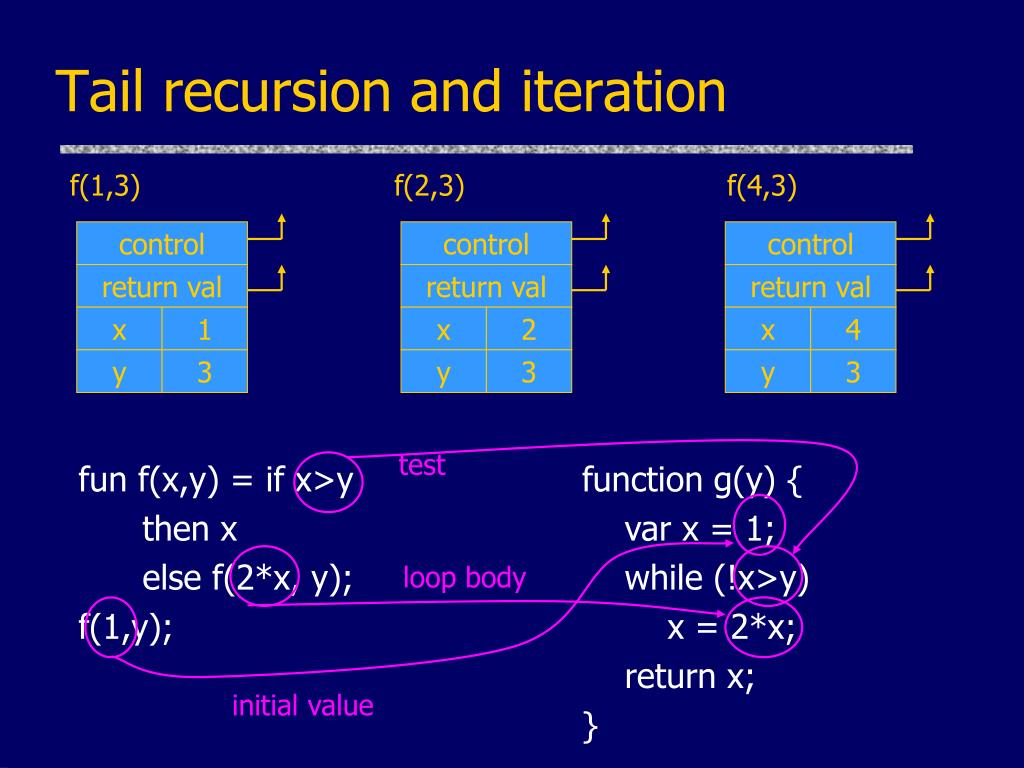 Tail recursion and iteration

f(1,3)

| control | |
|---|---|
| return val | |
| x | 1 |
| y | 3 |

f(2,3)

| control | |
|---|---|
| return val | |
| x | 2 |
| y | 3 |

f(4,3)

| control | |
|---|---|
| return val | |
| x | 4 |
| y | 3 |

fun f(x,y) = if x>y
then x
else f(2*x, y);
f(1,y);

test

loop body

initial value

function g(y) {
var x = 1;
while (!x>y)
x = 2*x;
return x;
}